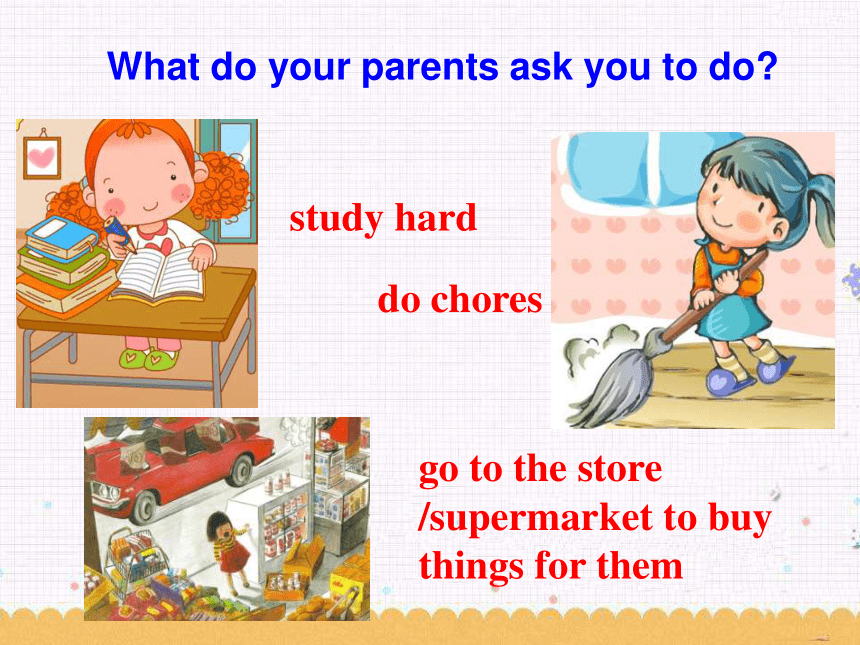 What do your parents ask you to do?

study hard

do chores

go to the store /supermarket to buy things for them